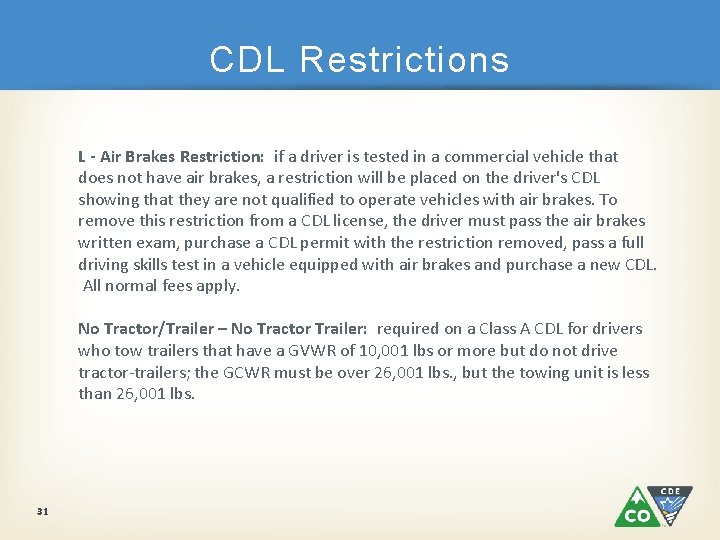 CDL Restrictions

L - Air Brakes Restriction: if a driver is tested in a commercial vehicle that does not have air brakes, a restriction will be placed on the driver's CDL showing that they are not qualified to operate vehicles with air brakes. To remove this restriction from a CDL license, the driver must pass the air brakes written exam, purchase a CDL permit with the restriction removed, pass a full driving skills test in a vehicle equipped with air brakes and purchase a new CDL. All normal fees apply.

No Tractor/Trailer – No Tractor Trailer: required on a Class A CDL for drivers who tow trailers that have a GVWR of 10,001 lbs or more but do not drive tractor-trailers; the GCWR must be over 26,001 lbs., but the towing unit is less than 26,001 lbs.

31

CO

CDE